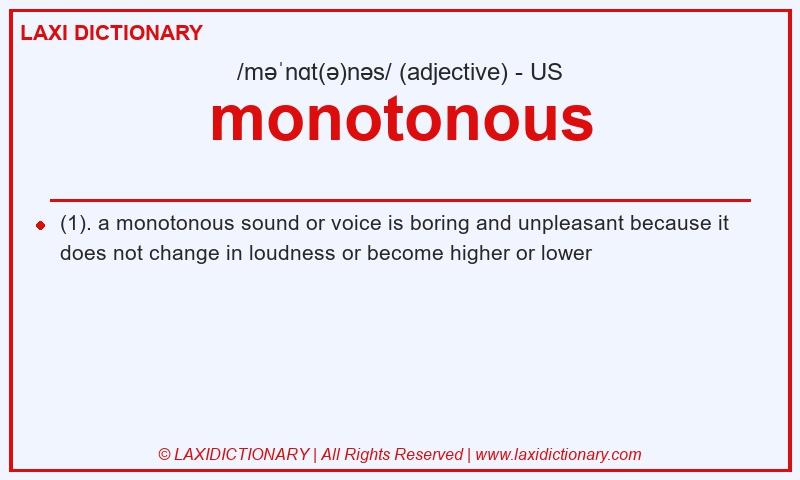 LAXI DICTIONARY

/məˈnɑt(ə)nəs/ (adjective) - US

monotonous

(1). a monotonous sound or voice is boring and unpleasant because it does not change in loudness or become higher or lower

© LAXIDICTIONARY | All Rights Reserved | www.laxidictionary.com